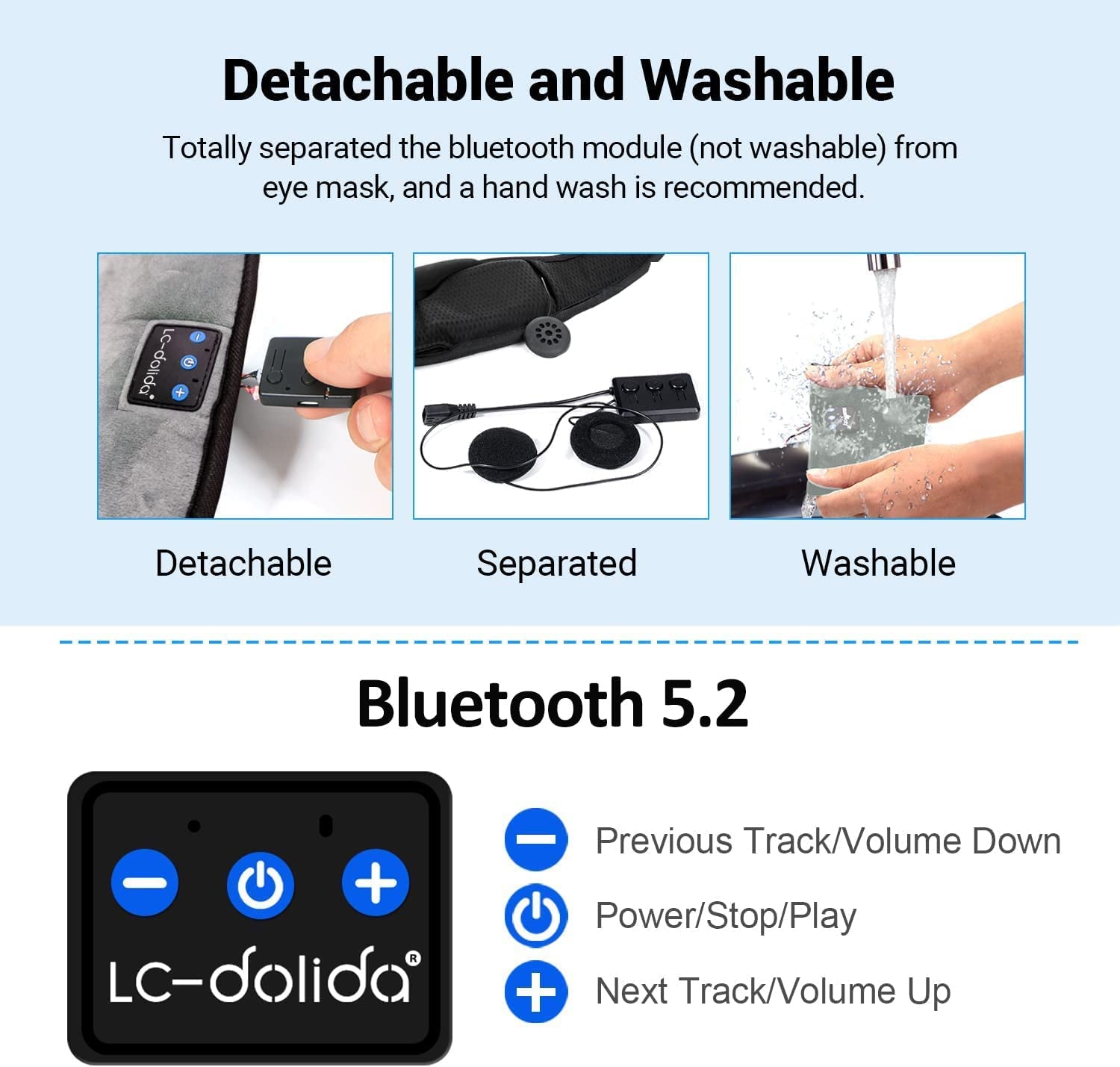 Detachable and Washable

Totally separated the bluetooth module (not washable) from eye mask, and a hand wash is recommended.

LC-dolida®

Detachable

Separated

Washable

Bluetooth 5.2

LC-dolida®

Previous Track/Volume Down

Power/Stop/Play

Next Track/Volume Up